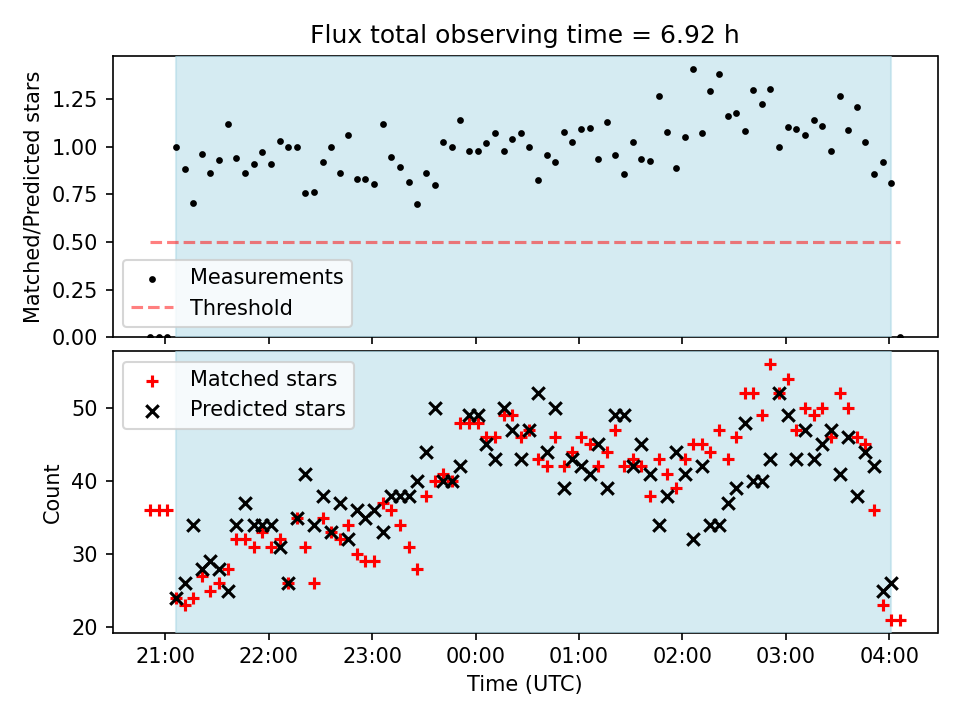 Flux total observing time = 6.92 h

Matched/Predicted stars

1.25
1.00
0.75
0.50
0.25
0.00

Measurements
Threshold

Matched stars
Predicted stars

Count

50
40
30
20

21:00 22:00 23:00 00:00 01:00 02:00 03:00 04:00

Time (UTC)